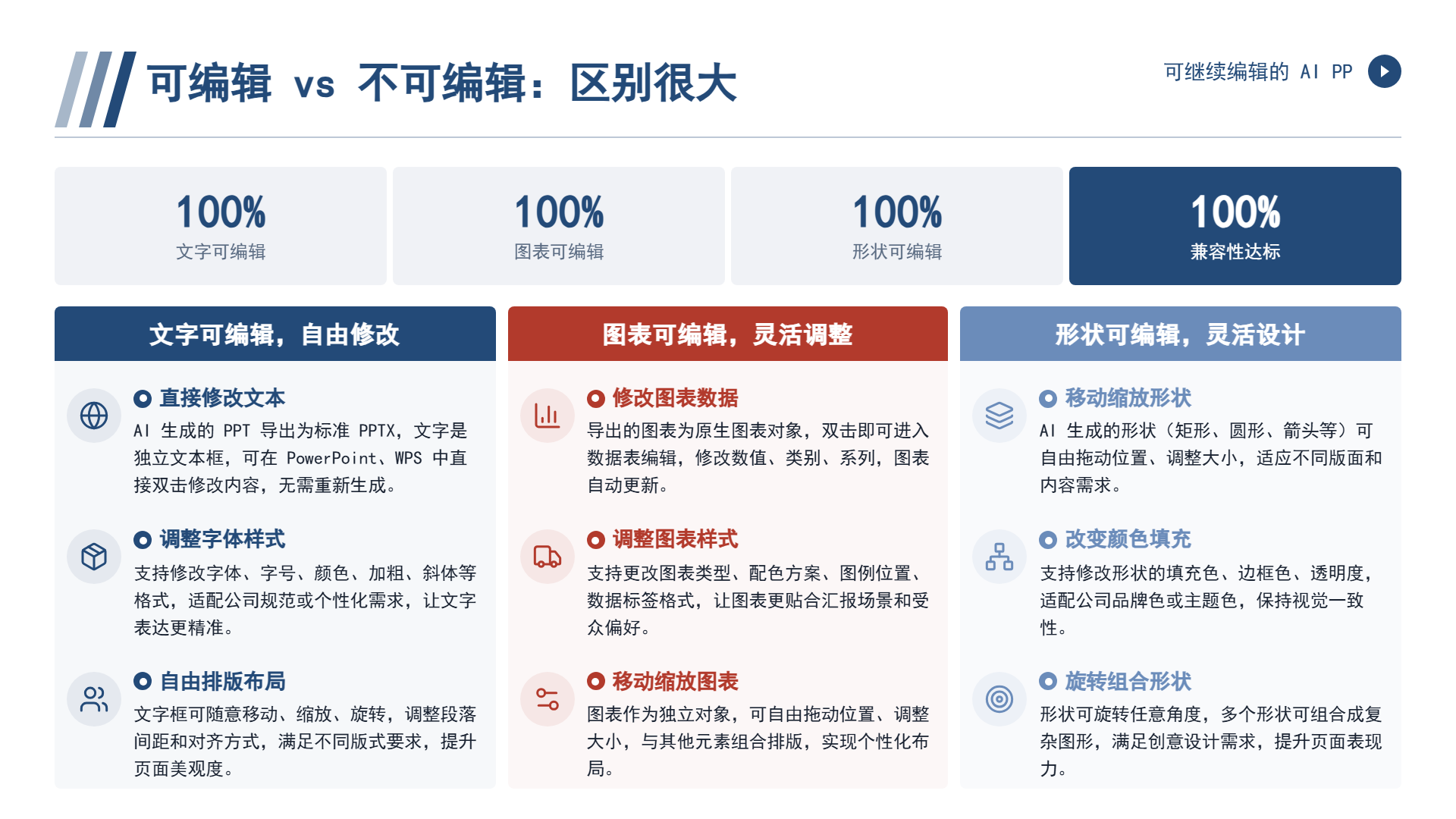 可编辑 vs 不可编辑：区别很大

可继续编辑的 AI PP

100%
文字可编辑

100%
图表可编辑

100%
形状可编辑

100%
兼容性达标

文字可编辑，自由修改

直接修改文本
AI 生成的 PPT 导出为标准 PPTX，文字是独立文本框，可在 PowerPoint、WPS 中直接双击修改内容，无需重新生成。

调整字体样式
支持修改字体、字号、颜色、加粗、斜体等格式，适配公司规范或个性化需求，让文字表达更精准。

自由排版布局
文字框可随意移动、缩放、旋转，调整段落间距和对齐方式，满足不同版式要求，提升页面美观度。

图表可编辑，灵活调整

修改图表数据
导出的图表为原生图表对象，双击即可进入数据表编辑，修改数值、类别、系列，图表自动更新。

调整图表样式
支持更改图表类型、配色方案、图例位置、数据标签格式，让图表更贴合汇报场景和受众偏好。

移动缩放图表
图表作为独立对象，可自由拖动位置、调整大小，与其他元素组合排版，实现个性化布局。

形状可编辑，灵活设计

移动缩放形状
AI 生成的形状（矩形、圆形、箭头等）可自由拖动位置、调整大小，适应不同版面和内容需求。

改变颜色填充
支持修改形状的填充色、边框色、透明度，适配公司品牌色或主题色，保持视觉一致性。

旋转组合形状
形状可旋转任意角度，多个形状可组合成复杂图形，满足创意设计需求，提升页面表现力。